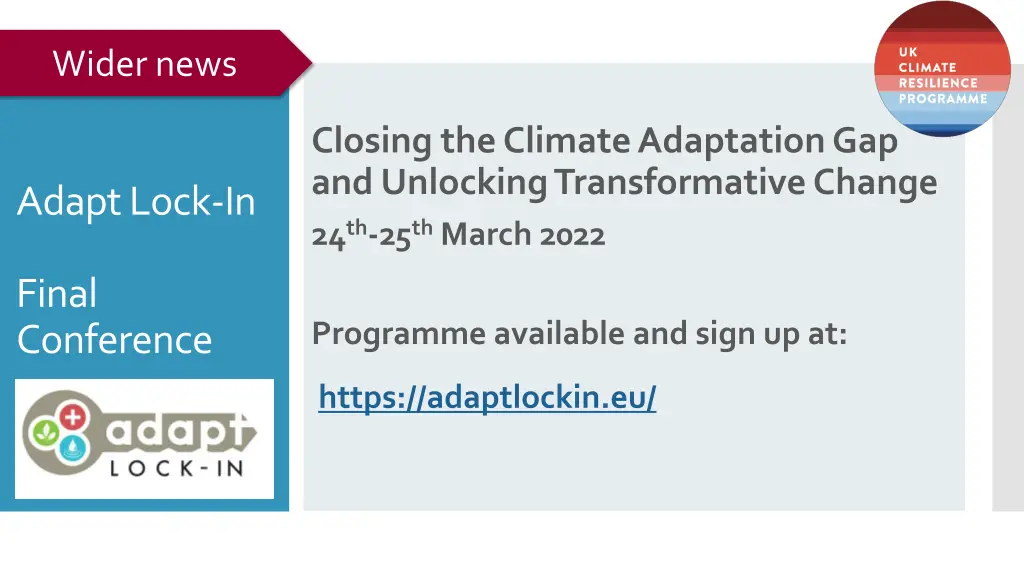 Wider news

UK CLIMATE RESILIENCE PROGRAMME

Adapt Lock-In

Final Conference

adapt LOCK-IN

Closing the Climate Adaptation Gap and Unlocking Transformative Change

24th-25th March 2022

Programme available and sign up at:

https://adaptlockin.eu/